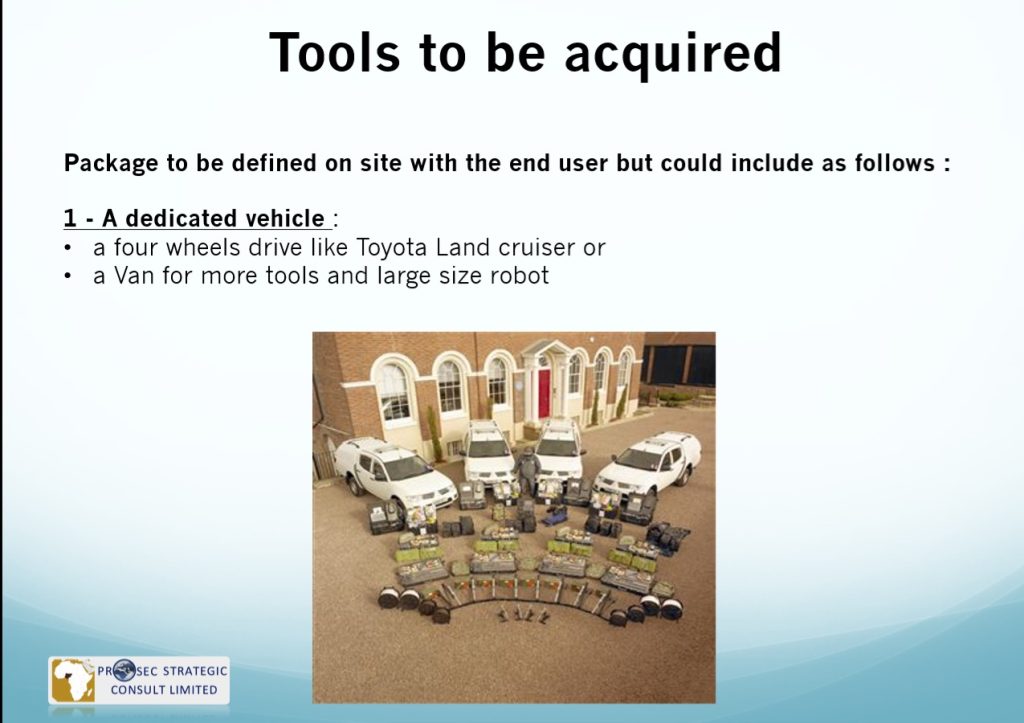 Tools to be acquired

Package to be defined on site with the end user but could include as follows :

1 - A dedicated vehicle :
• a four wheels drive like Toyota Land cruiser or
• a Van for more tools and large size robot

PROSEC STRATEGIC CONSULT LIMITED